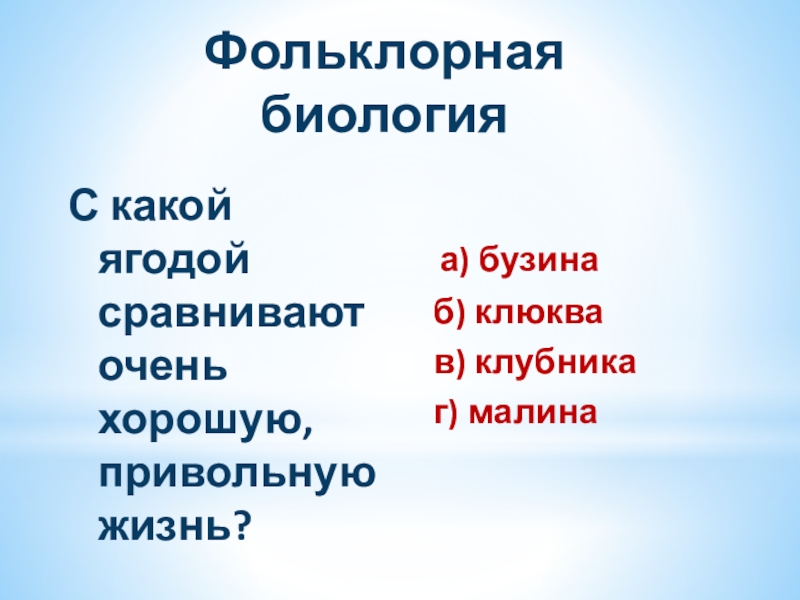 Фольклорная биология

С какой ягодой сравнивают очень хорошую, привольную жизнь?

а) бузина
б) клюква
в) клубника
г) малина